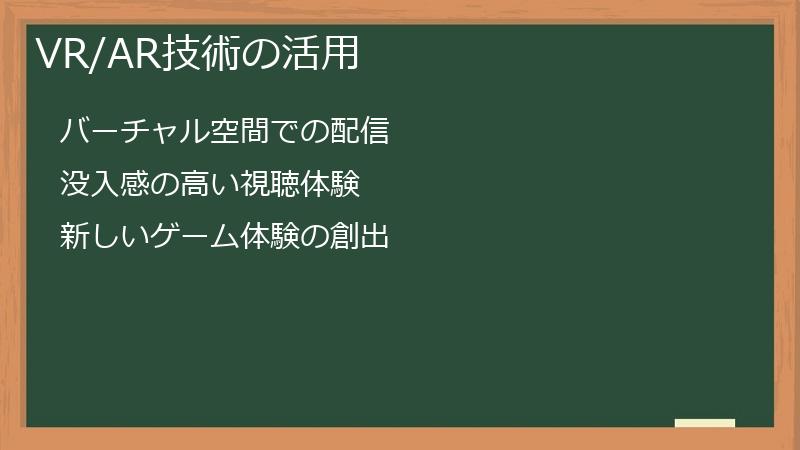 VR/AR技術の活用

バーチャル空間での配信

没入感の高い視聴体験

新しいゲーム体験の創出